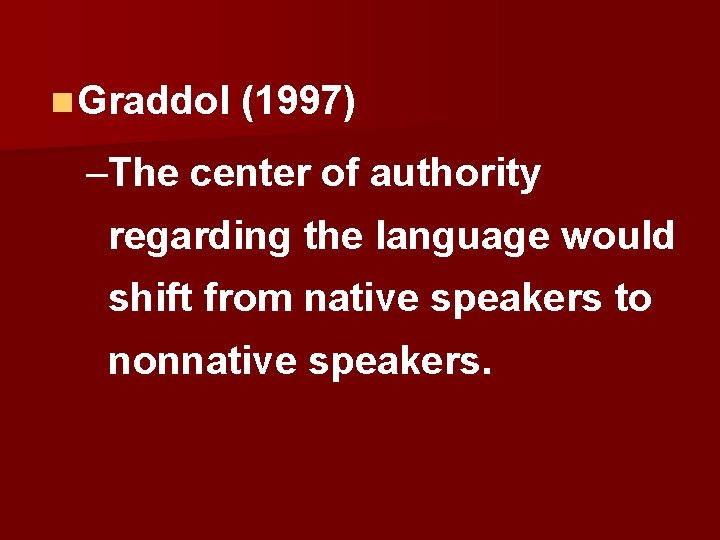 Graddol (1997)

–The center of authority regarding the language would shift from native speakers to nonnative speakers.